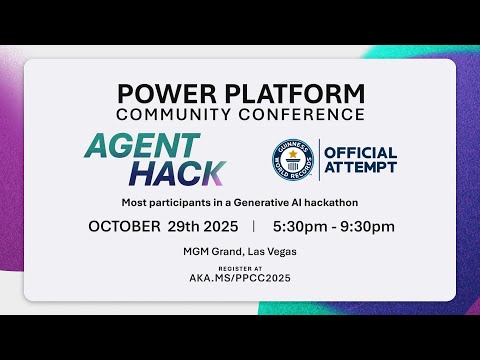 POWER PLATFORM
COMMUNITY CONFERENCE

AGENT HACK

GUINNESS WORLD RECORDS

OFFICIAL ATTEMPT

Most participants in a Generative AI hackathon

OCTOBER 29th 2025 | 5:30pm - 9:30pm

MGM Grand, Las Vegas

REGISTER AT
AKA.MS/PPCC2025